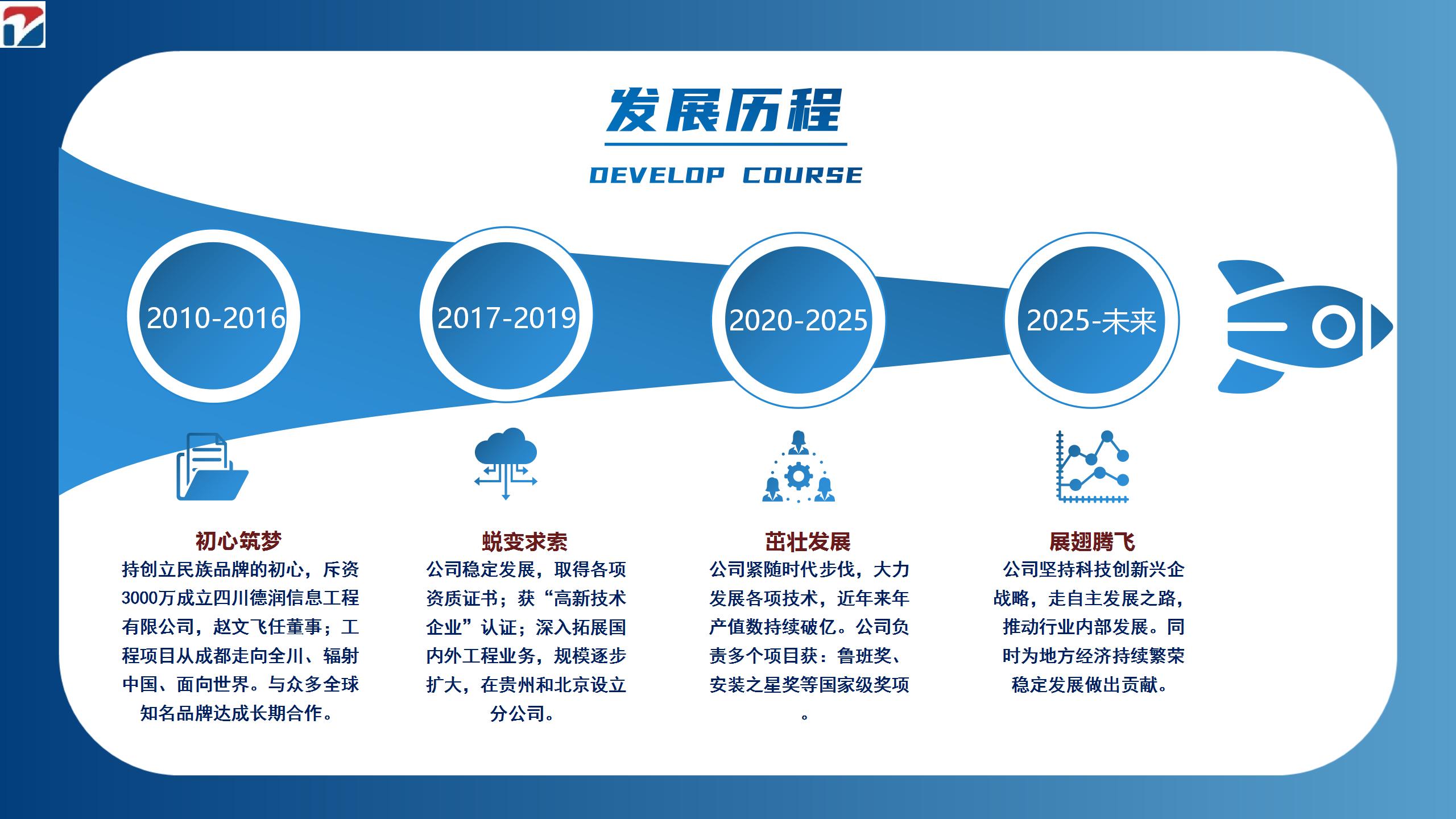 发展历程

DEVELOP COURSE

2010-2016

2017-2019

2020-2025

2025-未来

初心筑梦

持创立民族品牌的初心，斥资3000万成立四川德润信息工程有限公司，赵文飞任董事；工程项目从成都走向全川、辐射中国、面向世界。与众多全球知名品牌达成长期合作。

蜕变求索

公司稳定发展，取得各项资质证书；获“高新技术企业”认证；深入拓展国内外工程业务，规模逐步扩大，在贵州和北京设立分公司。

茁壮发展

公司紧随时代步伐，大力发展各项技术，近年来年产值数持续破亿。公司负责多个项目获：鲁班奖、安装之星奖等国家级奖项。

展翅腾飞

公司坚持科技创新兴企战略，走自主发展之路，推动行业内部发展。同时为地方经济持续繁荣稳定发展做出贡献。